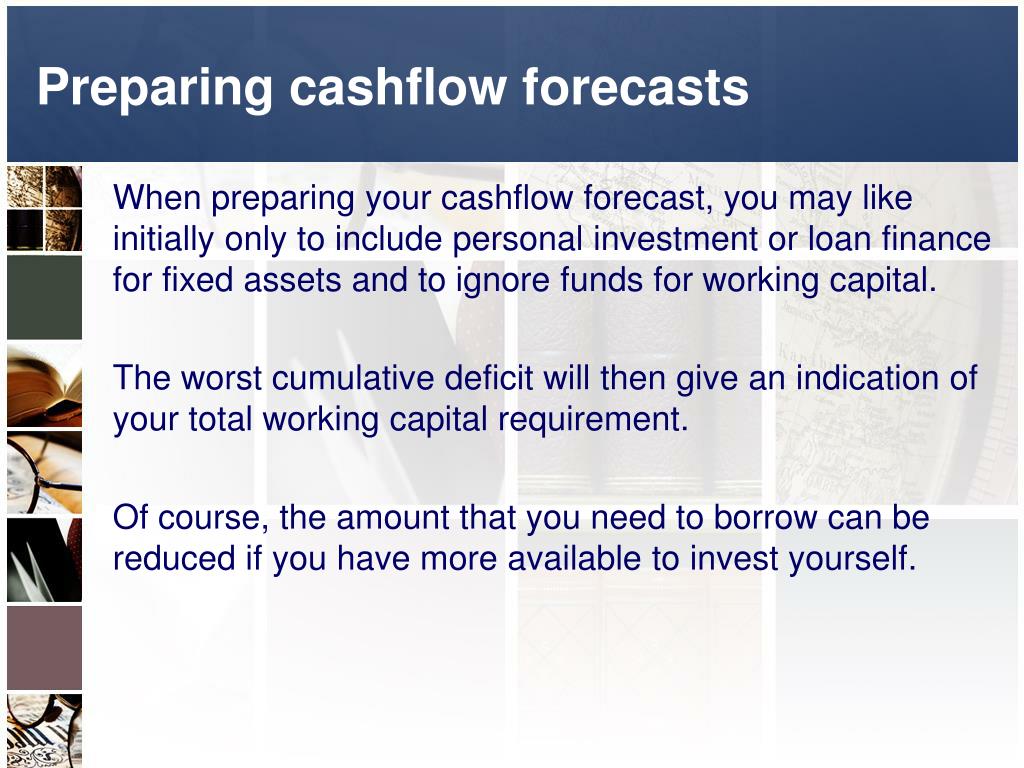 Preparing cashflow forecasts

When preparing your cashflow forecast, you may like initially only to include personal investment or loan finance for fixed assets and to ignore funds for working capital.

The worst cumulative deficit will then give an indication of your total working capital requirement.

Of course, the amount that you need to borrow can be reduced if you have more available to invest yourself.